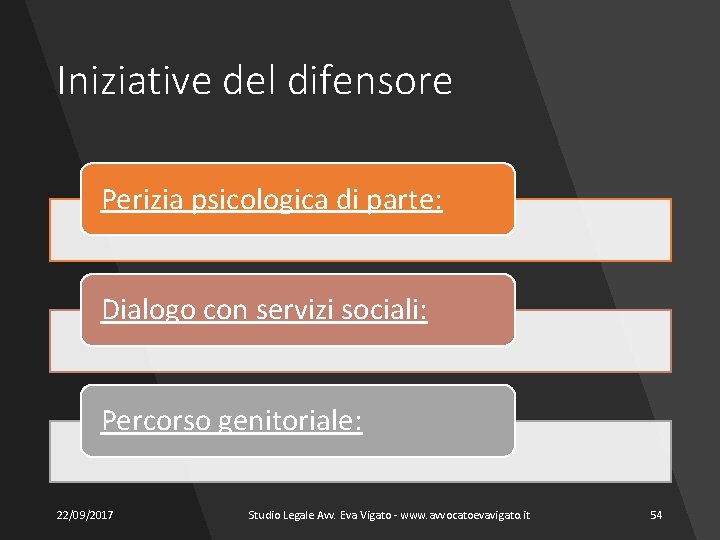 Iniziative del difensore

Perizia psicologica di parte:

Dialogo con servizi sociali:

Percorso genitoriale:

22/09/2017

Studio Legale Avv. Eva Vigato - www.avvocatoevavigato.it

54